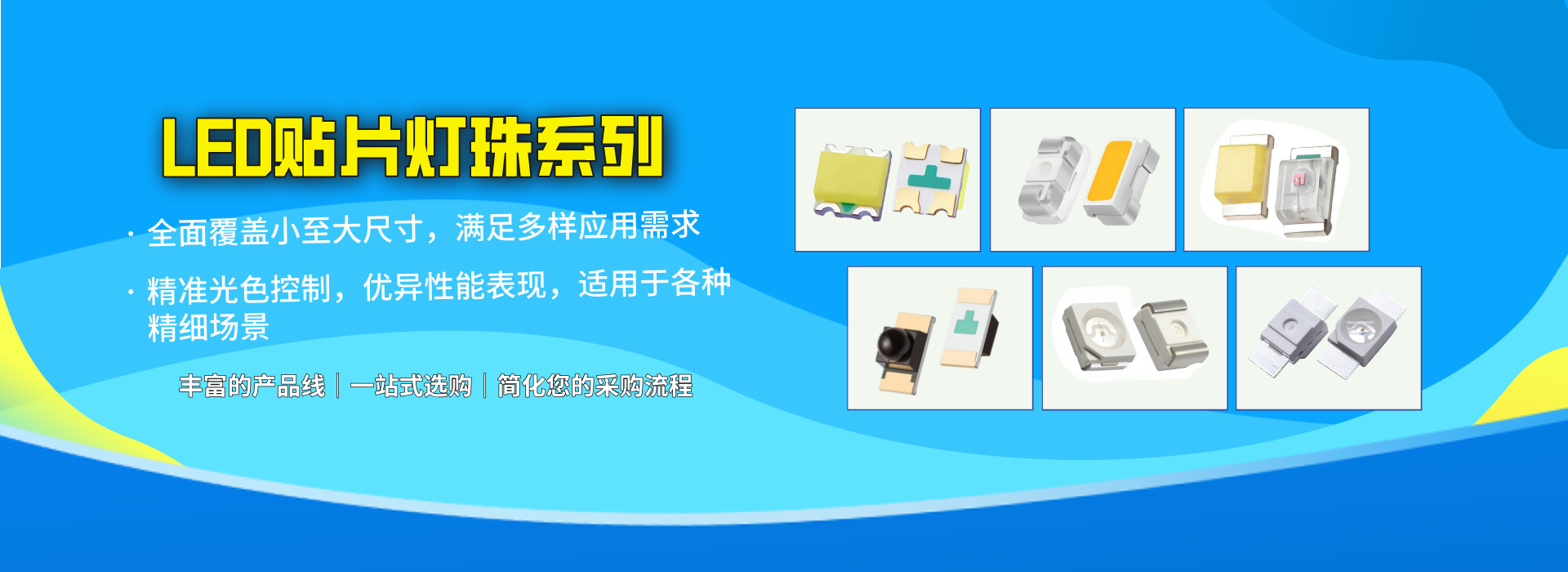 LED贴片灯珠系列

· 全面覆盖小至大尺寸，满足多样应用需求

· 精准光色控制，优异性能表现，适用于各种精细场景

丰富的产品线 | 一站式选购 | 简化您的采购流程